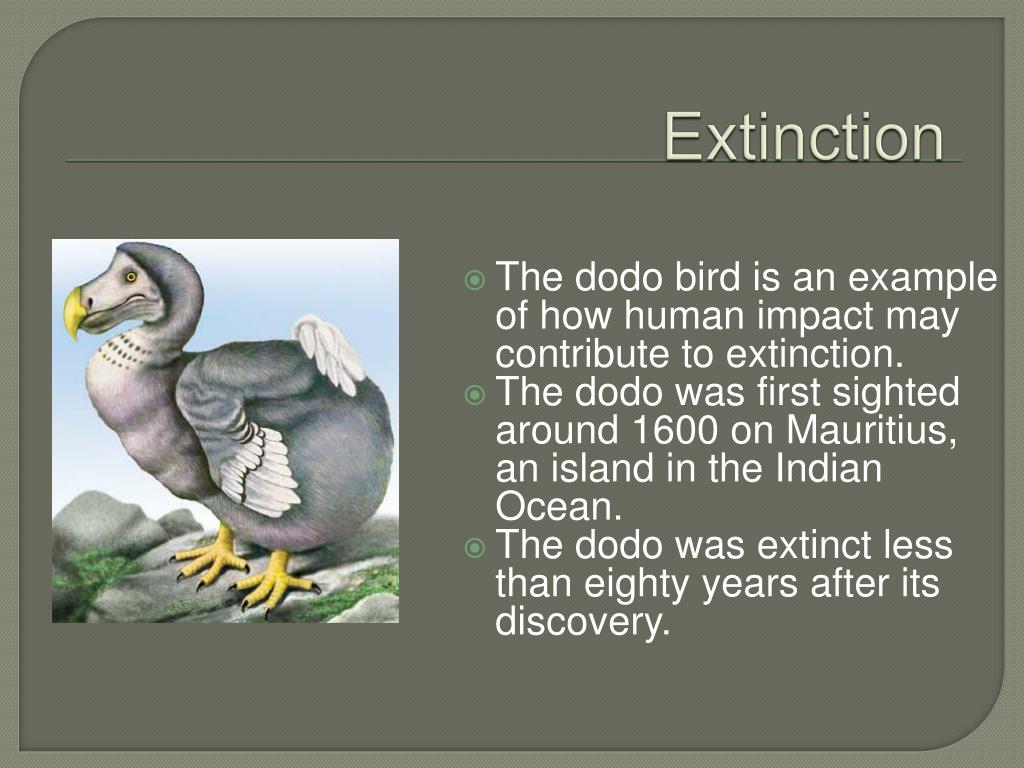 Extinction

The dodo bird is an example of how human impact may contribute to extinction.
The dodo was first sighted around 1600 on Mauritius, an island in the Indian Ocean.
The dodo was extinct less than eighty years after its discovery.